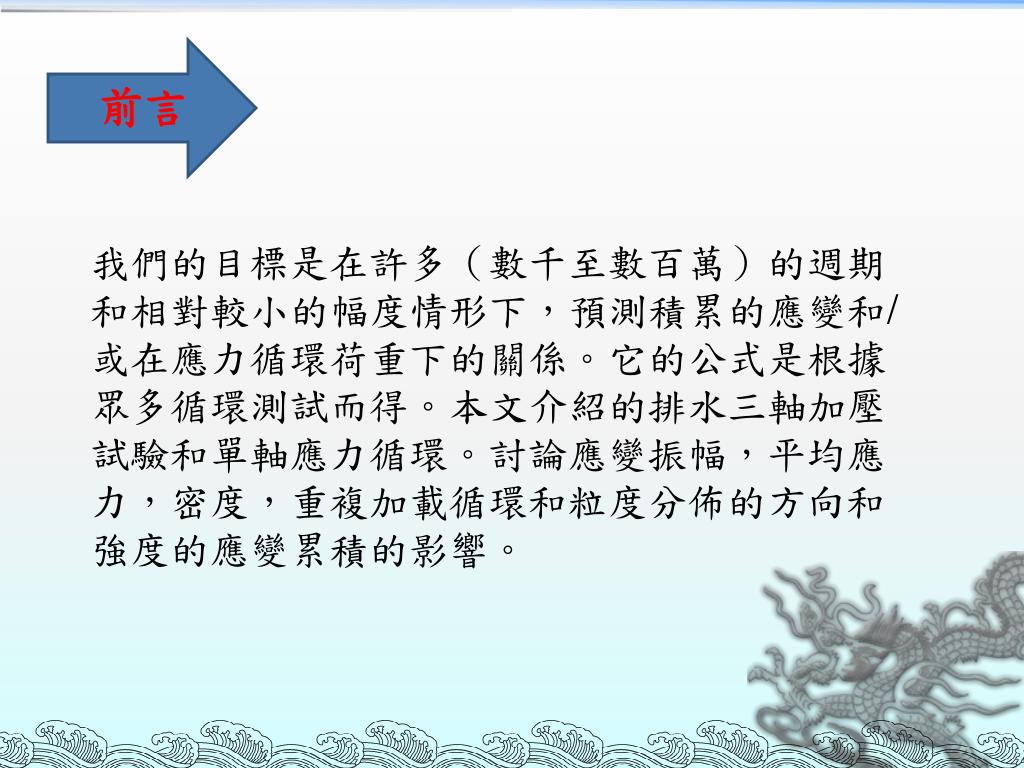 前言

我們的目標是在許多（數千至數百萬）的週期和相對較小的幅度情形下，預測積累的應變和/或在應力循環荷重下的關係。它的公式是根據眾多循環測試而得。本文介紹的排水三軸加壓試驗和單軸應力循環。討論應變振幅，平均應力，密度，重複加載循環和粒度分佈的方向和強度的應變累積的影響。